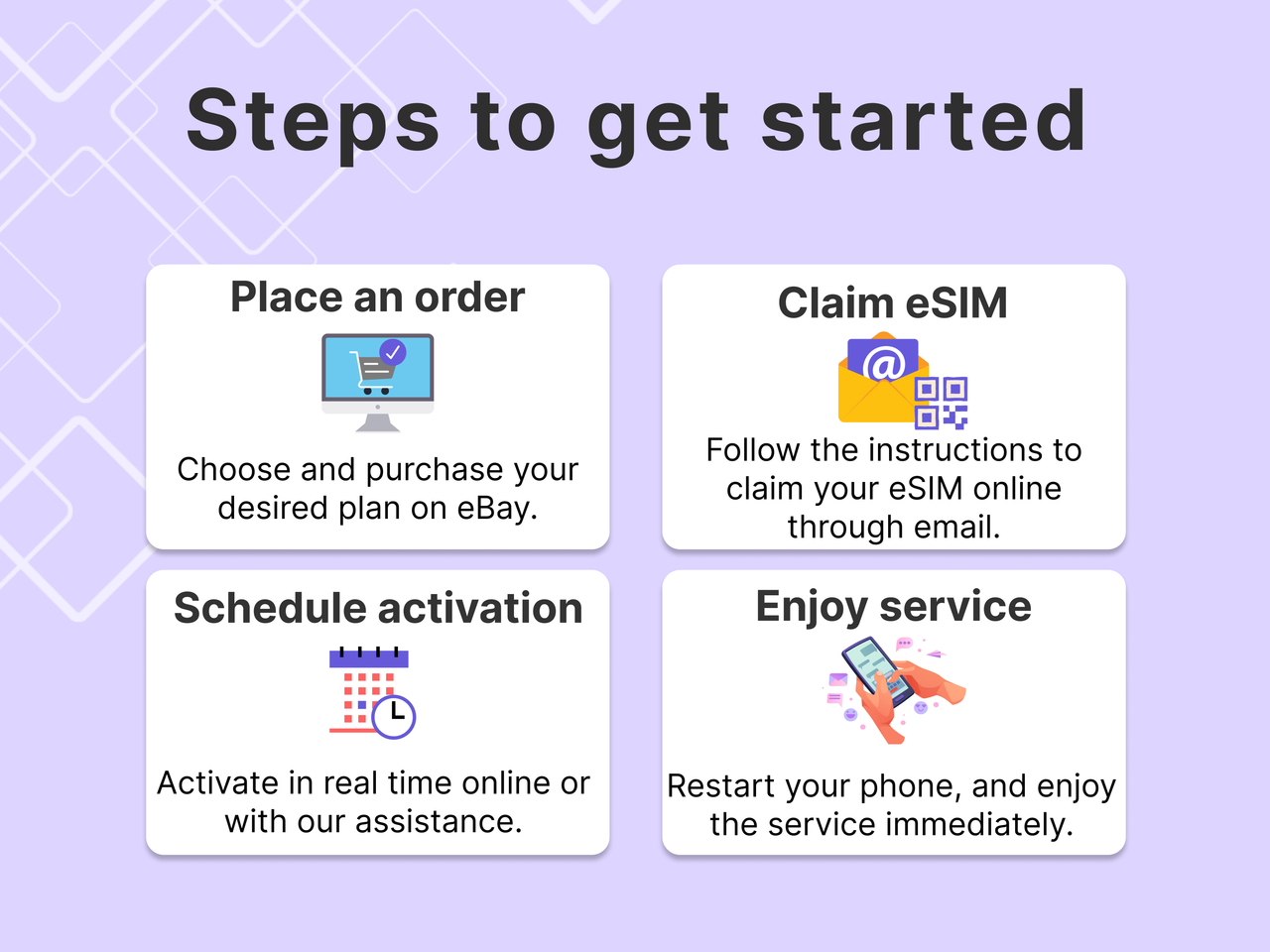 Steps to get started

Place an order

Choose and purchase your desired plan on eBay.

Claim eSIM

@

Follow the instructions to claim your eSIM online through email.

Schedule activation

Activate in real time online or with our assistance.

Enjoy service

Restart your phone, and enjoy the service immediately.